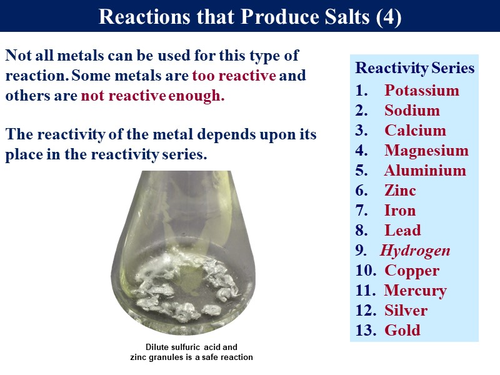 Reactions that Produce Salts (4)

Not all metals can be used for this type of reaction. Some metals are too reactive and others are not reactive enough.

The reactivity of the metal depends upon its place in the reactivity series.

Dilute sulfuric acid and zinc granules is a safe reaction

Reactivity Series
1. Potassium
2. Sodium
3. Calcium
4. Magnesium
5. Aluminium
6. Zinc
7. Iron
8. Lead
9. Hydrogen
10. Copper
11. Mercury
12. Silver
13. Gold